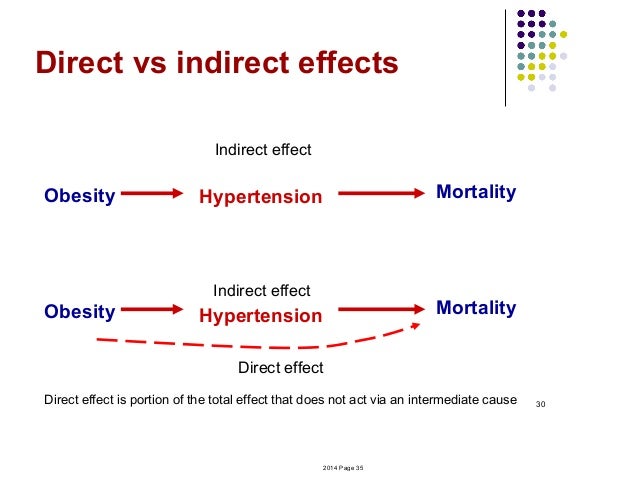 Direct vs indirect effects

Indirect effect

Obesity Hypertension Mortality

Indirect effect

Obesity Hypertension Mortality

Direct effect

Direct effect is portion of the total effect that does not act via an intermediate cause

30

2014 Page 35